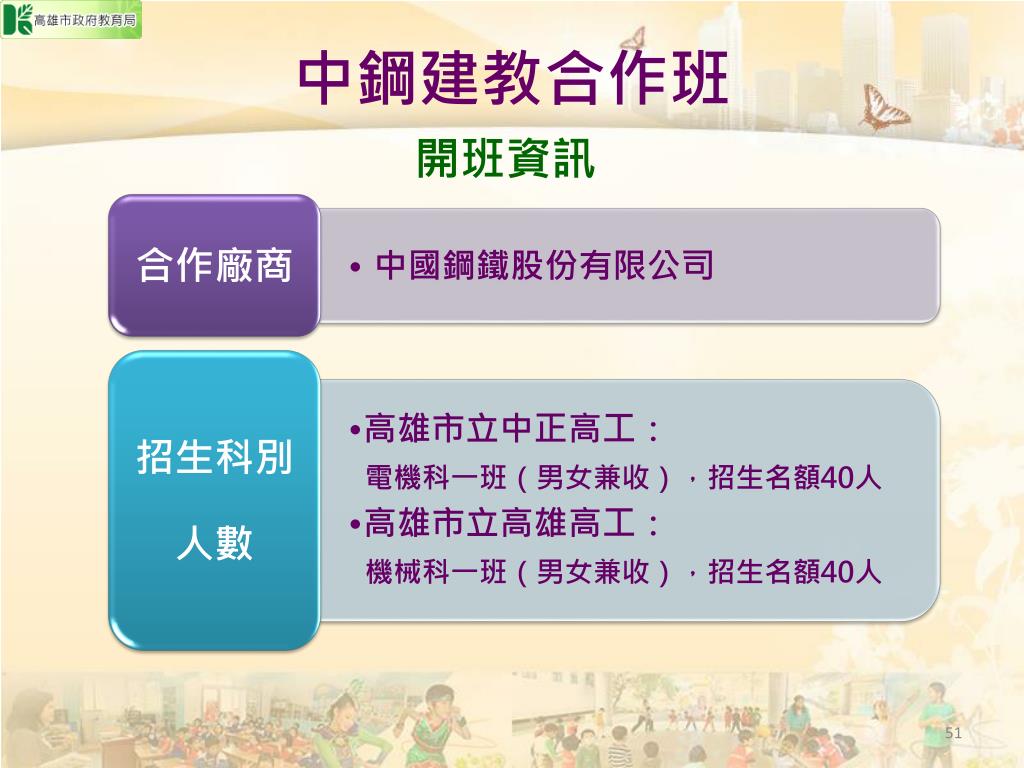 高雄市政府教育局

中鋼建教合作班

開班資訊

合作廠商

• 中國鋼鐵股份有限公司

招生科別

人數

•高雄市立中正高工：
電機科一班（男女兼收），招生名額40人
•高雄市立高雄高工：
機械科一班（男女兼收），招生名額40人

51